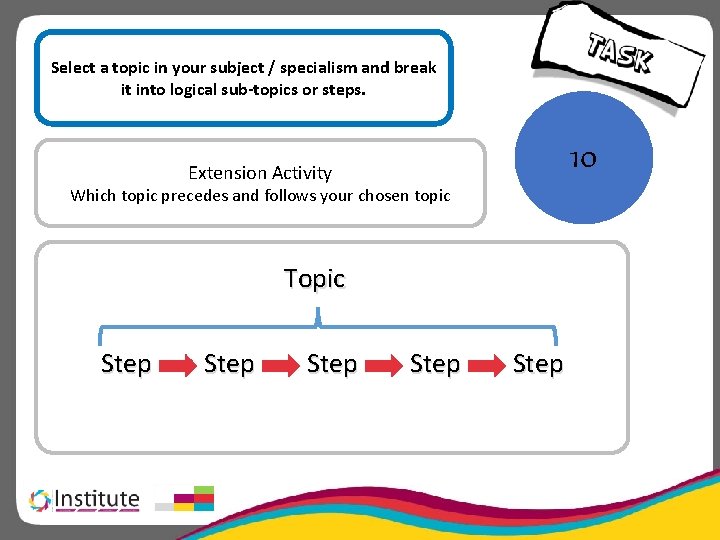 Select a topic in your subject / specialism and break it into logical sub-topics or steps.

TASK

10

Extension Activity
Which topic precedes and follows your chosen topic

Topic

Step Step Step Step Step

Institute